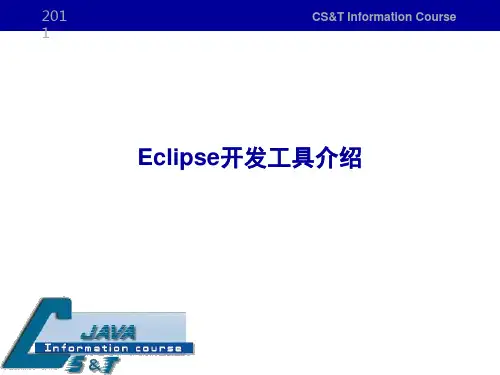 2011

CS&T Information Course

Eclipse开发工具介绍

JAVA
Information course
CS&T